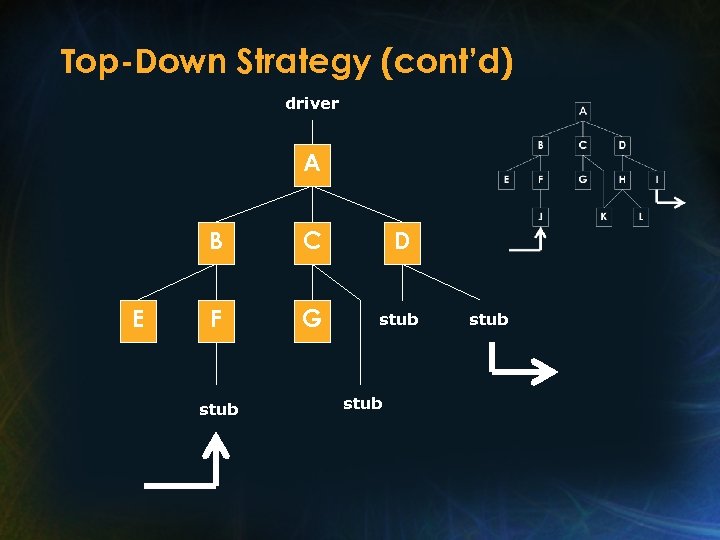 Top-Down Strategy (cont'd)

driver

A

B

C

D

E

F

G

stub

stub

stub

stub

A

B

C

D

E

F

G

H

I

J

K

L